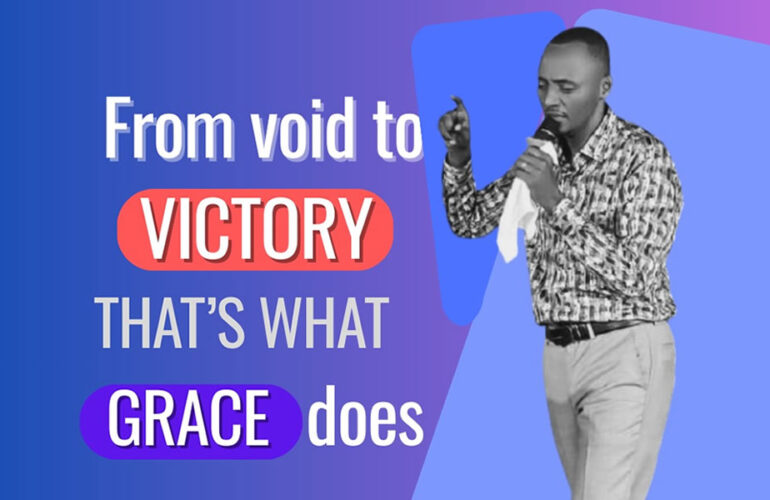 From void to
VICTORY
THAT'S WHAT
GRACE does